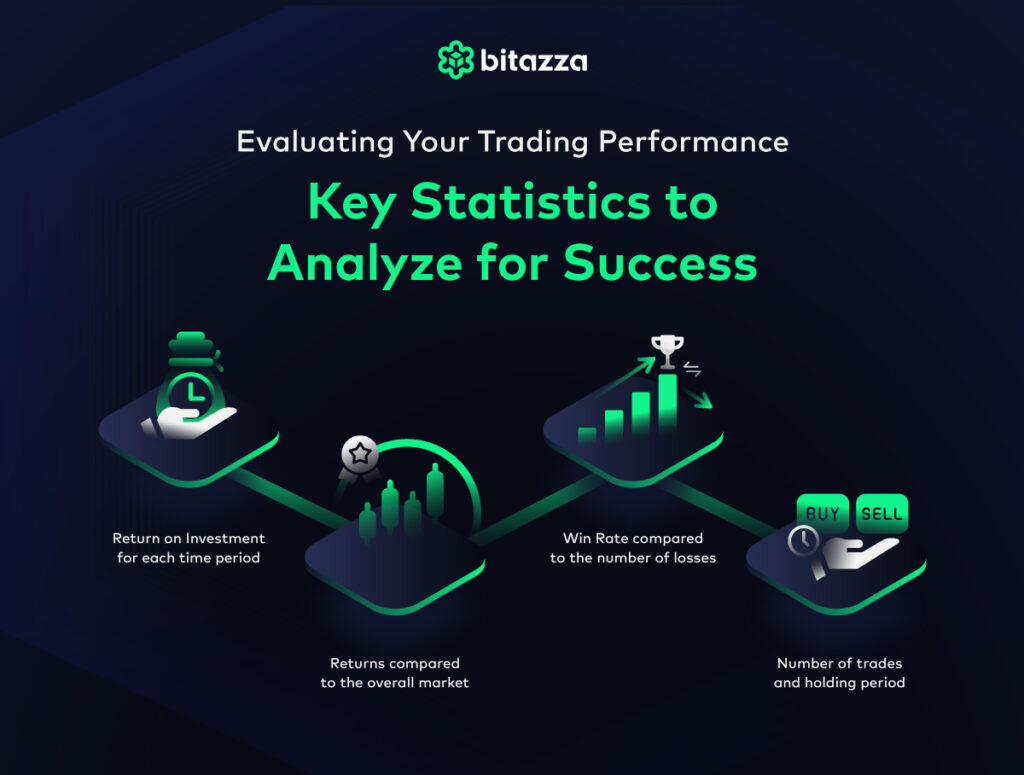 bitazza

Evaluating Your Trading Performance

Key Statistics to Analyze for Success

Return on Investment for each time period

Returns compared to the overall market

Win Rate compared to the number of losses

BUY SELL

Number of trades and holding period